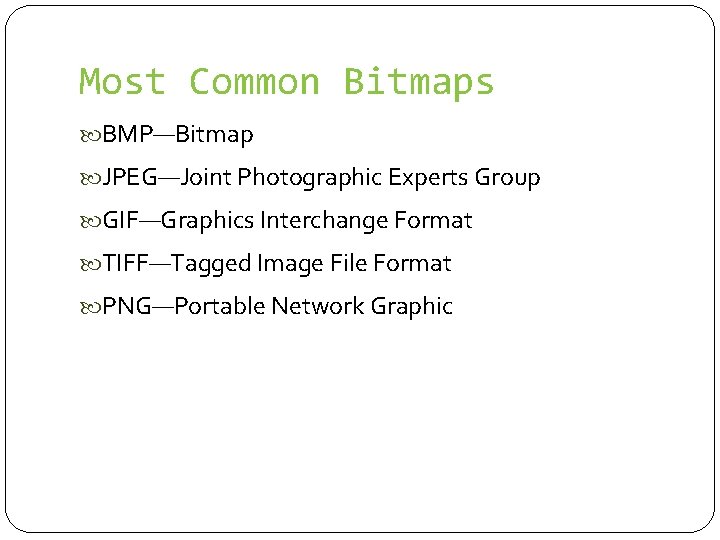 Most Common Bitmaps

BMP—Bitmap

JPEG—Joint Photographic Experts Group

GIF—Graphics Interchange Format

TIFF—Tagged Image File Format

PNG—Portable Network Graphic